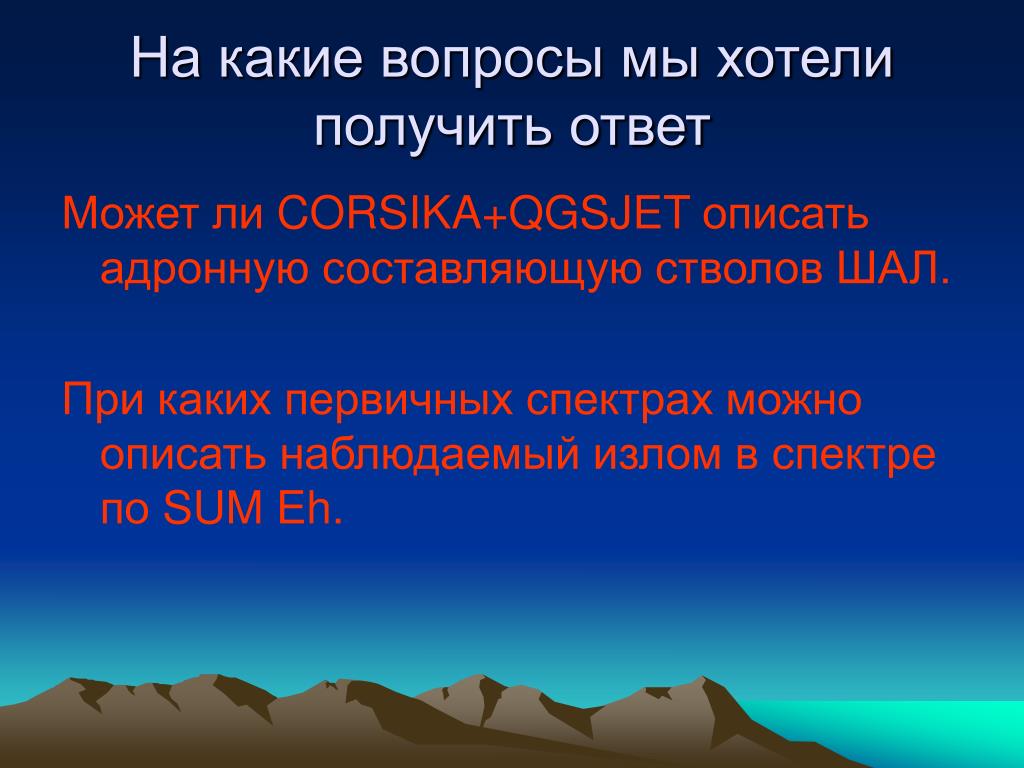 На какие вопросы мы хотели получить ответ

Может ли CORSIKA+QGSJET описать адронную составляющую стволов ШАЛ.

При каких первичных спектрах можно описать наблюдаемый излом в спектре по SUM Eh.